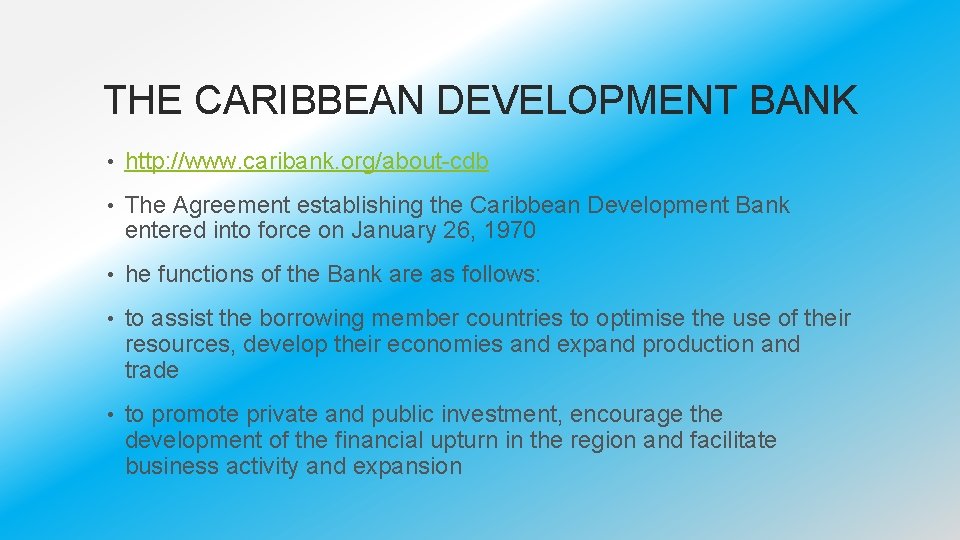 THE CARIBBEAN DEVELOPMENT BANK

• http://www.caribank.org/about-cdb

• The Agreement establishing the Caribbean Development Bank entered into force on January 26, 1970

• he functions of the Bank are as follows:

• to assist the borrowing member countries to optimise the use of their resources, develop their economies and expand production and trade

• to promote private and public investment, encourage the development of the financial upturn in the region and facilitate business activity and expansion